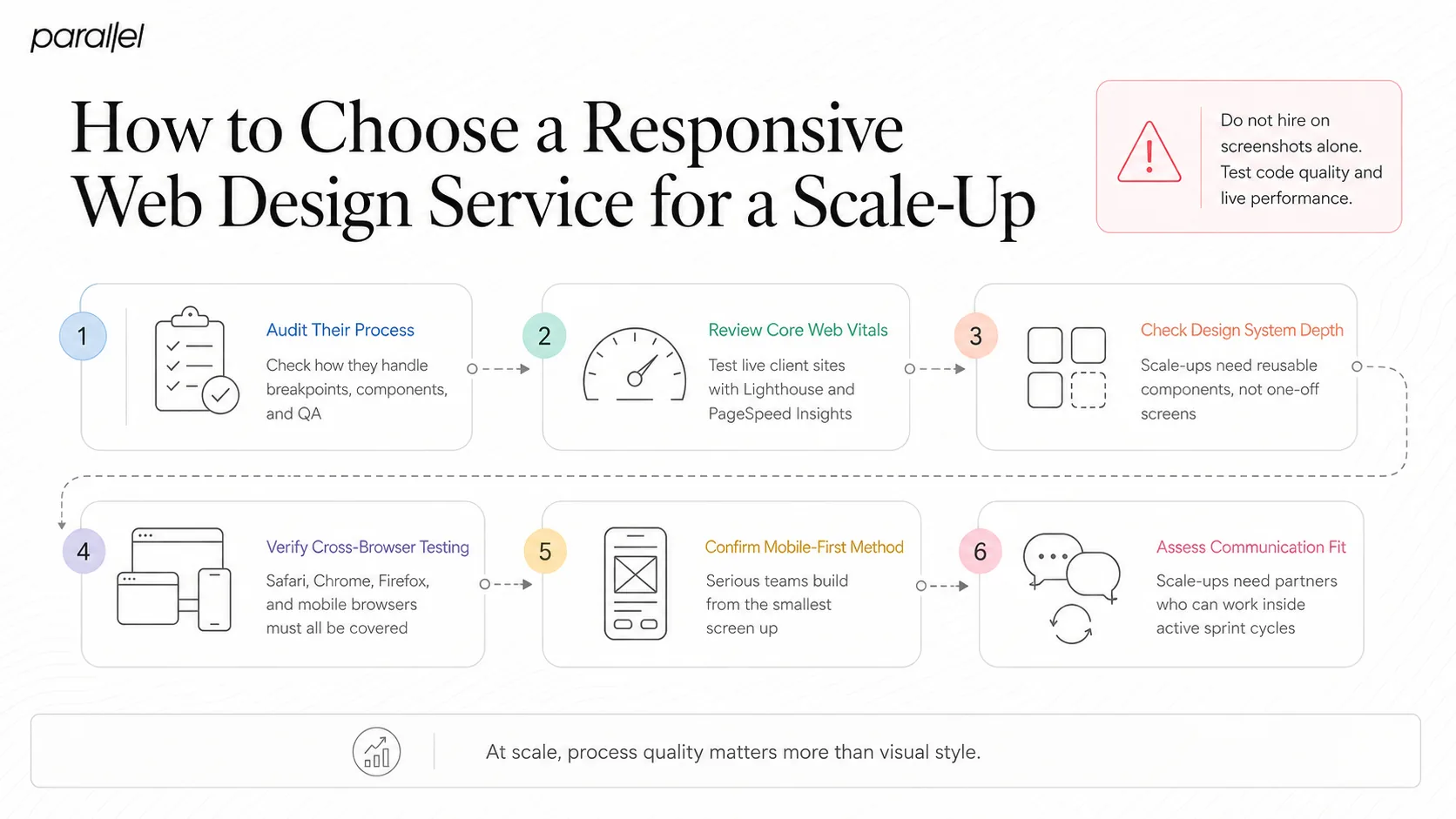 parallel

How to Choose a Responsive Web Design Service for a Scale-Up

Do not hire on screenshots alone. Test code quality and live performance.

1

Audit Their Process

Check how they handle breakpoints, components, and QA

2

Review Core Web Vitals

Test live client sites with Lighthouse and PageSpeed Insights

3

Check Design System Depth

Scale-ups need reusable components, not one-off screens

4

Verify Cross-Browser Testing

Safari, Chrome, Firefox, and mobile browsers must all be covered

5

Confirm Mobile-First Method

Serious teams build from the smallest screen up

6

Assess Communication Fit

Scale-ups need partners who can work inside active sprint cycles

At scale, process quality matters more than visual style.